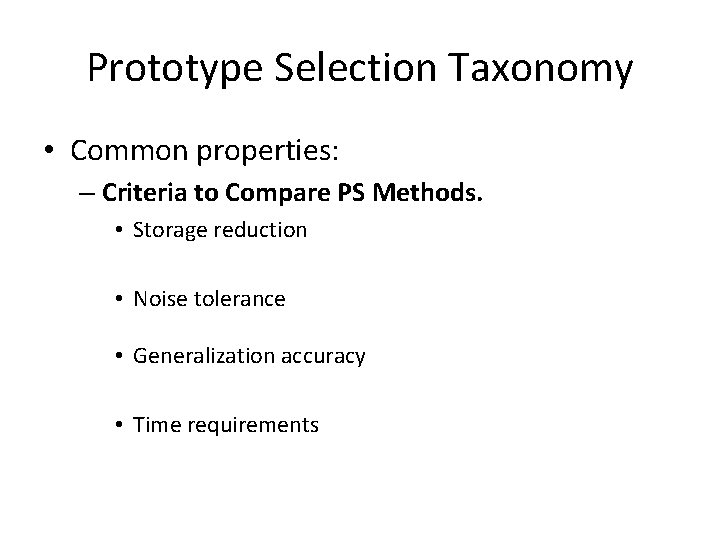 Prototype Selection Taxonomy

• Common properties:

– Criteria to Compare PS Methods.

• Storage reduction

• Noise tolerance

• Generalization accuracy

• Time requirements